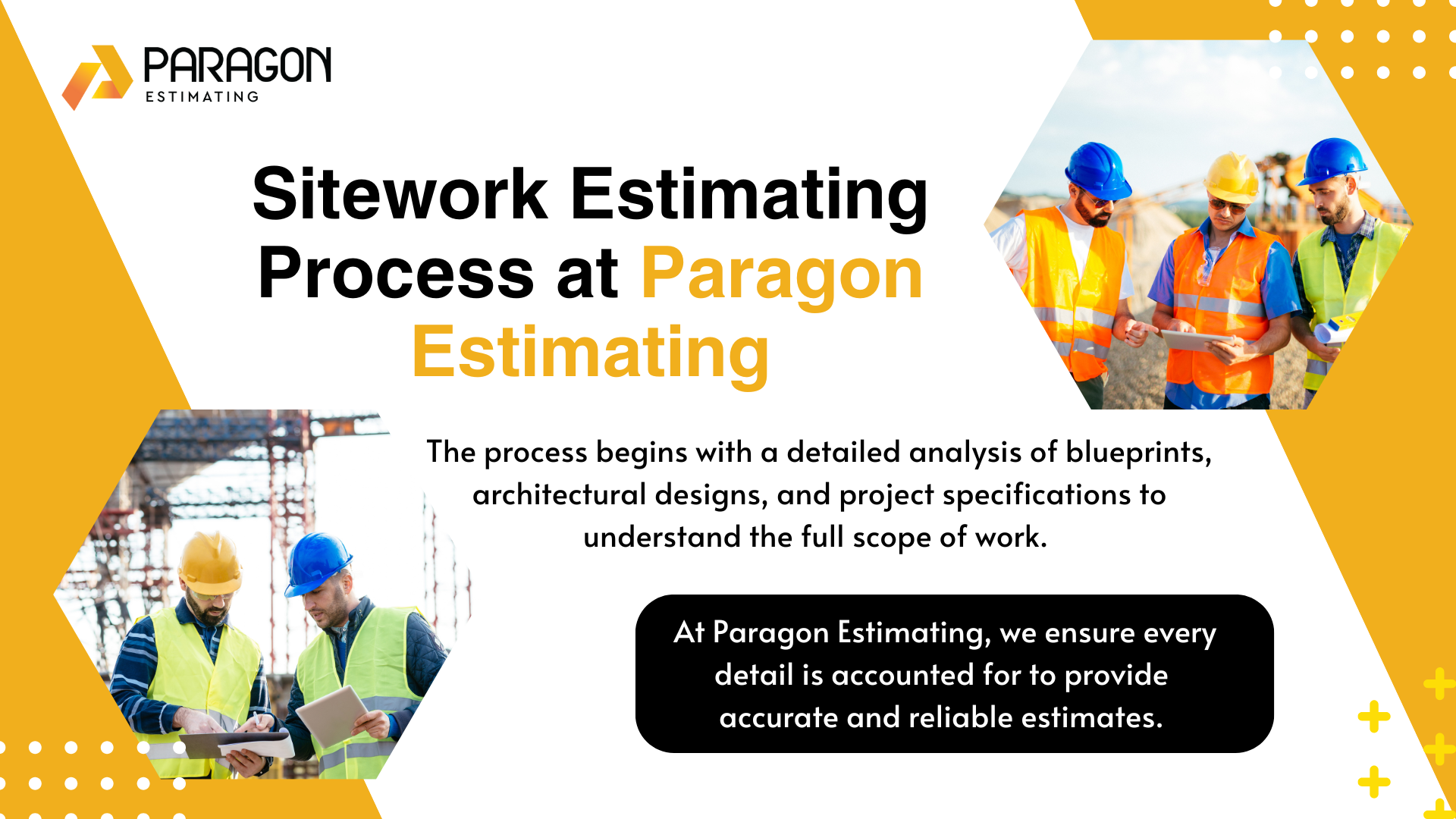 PARAGON
ESTIMATING

Sitework Estimating Process at Paragon Estimating

The process begins with a detailed analysis of blueprints, architectural designs, and project specifications to understand the full scope of work.

At Paragon Estimating, we ensure every detail is accounted for to provide accurate and reliable estimates.